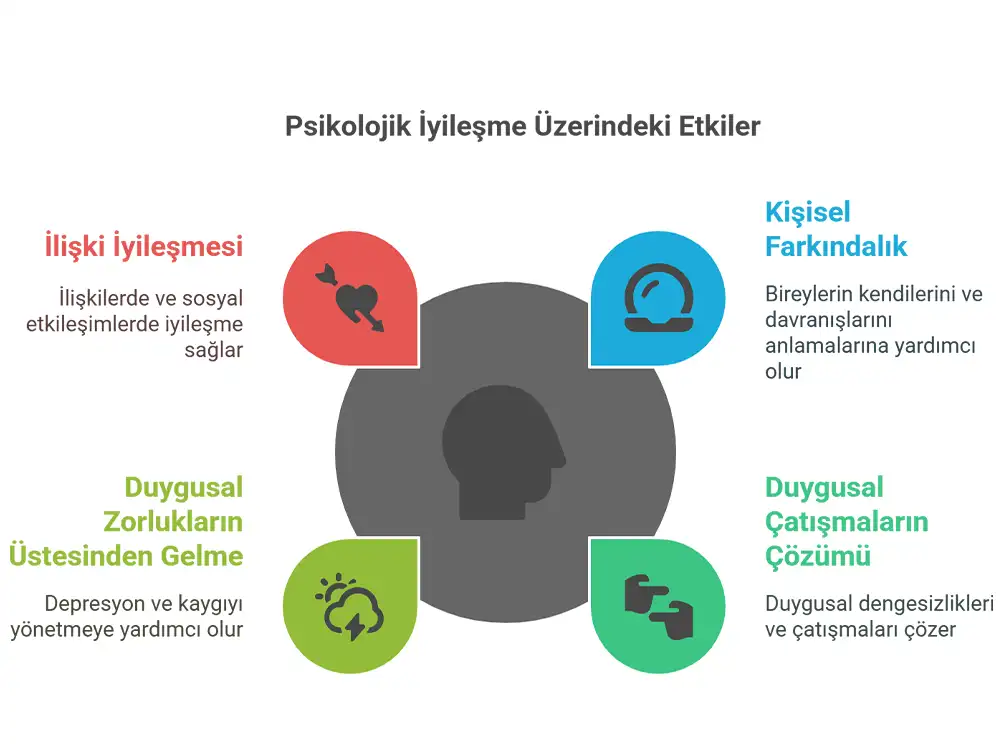 Psikolojik İyileşme Üzerindeki Etkiler

İlişki İyileşmesi

İlişkilerde ve sosyal etkileşimlerde iyileşme sağlar

Kişisel Farkındalık

Bireylerin kendilerini ve davranışlarını anlamalarına yardımcı olur

Duygusal Zorlukların Üstesinden Gelme

Depresyon ve kaygıyı yönetmeye yardımcı olur

Duygusal Çatışmaların Çözümü

Duygusal dengesizlikleri ve çatışmaları çözer